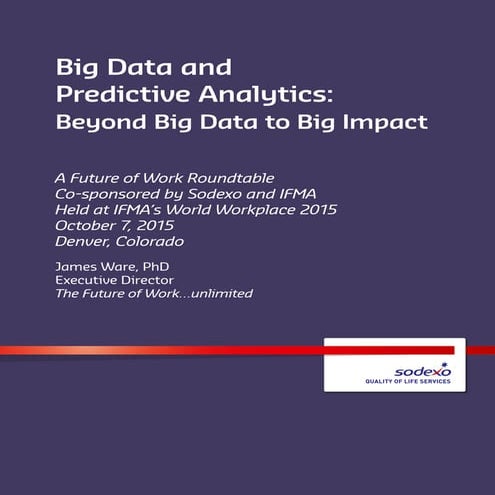 Big Data and
Predictive Analytics:
Beyond Big Data to Big Impact

A Future of Work Roundtable
Co-sponsored by Sodexo and IFMA
Held at IFMA's World Workplace 2015
October 7, 2015
Denver, Colorado

James Ware, PhD
Executive Director
The Future of Work...unlimited

sodexo
QUALITY OF LIFE SERVICES